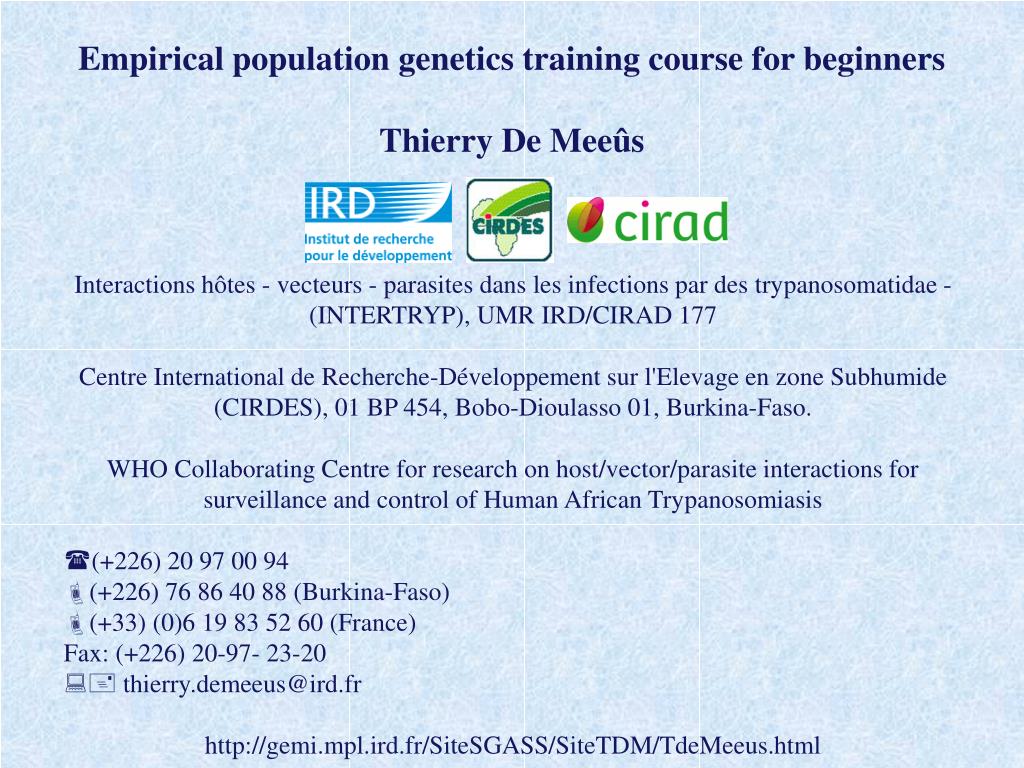 Empirical population genetics training course for beginners

Thierry De Meeûs

IRD
Institut de recherche pour le développement

CIRDES

cirad

Interactions hôtes - vecteurs - parasites dans les infections par des trypanosomatidae - (INTERTRYP), UMR IRD/CIRAD 177

Centre International de Recherche-Développement sur l'Elevage en zone Subhumide (CIRDES), 01 BP 454, Bobo-Dioulasso 01, Burkina-Faso.

WHO Collaborating Centre for research on host/vector/parasite interactions for surveillance and control of Human African Trypanosomiasis

(+226) 20 97 00 94
(+226) 76 86 40 88 (Burkina-Faso)
(+33) (0)6 19 83 52 60 (France)
Fax: (+226) 20-97- 23-20
thierry.demeeus@ird.fr

http://gemi.mpl.ird.fr/SiteSGASS/SiteTDM/TdeMeeus.html